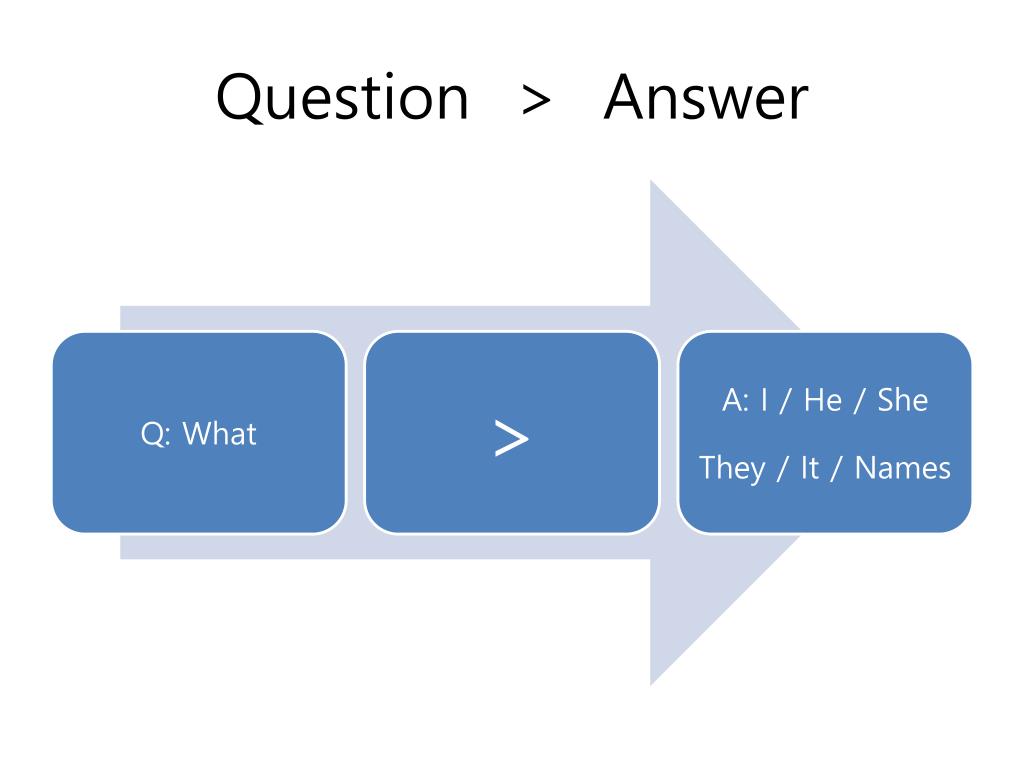 Question > Answer

Q: What

>

A: I / He / She

They / It / Names